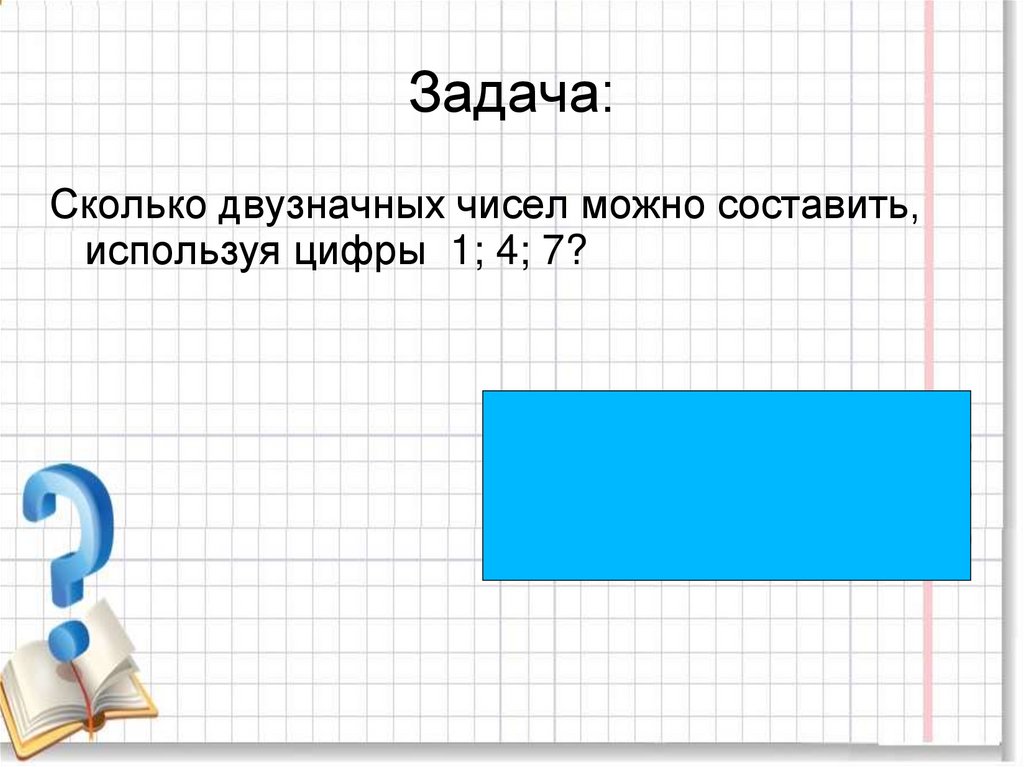 Задача:

Сколько двузначных чисел можно составить, используя цифры 1; 4; 7?